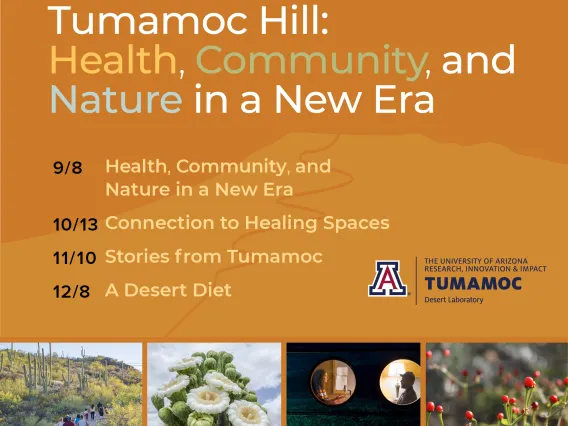 Tumamoc Hill:
Health, Community, and
Nature in a New Era

9/8 Health, Community, and Nature in a New Era

10/13 Connection to Healing Spaces

11/10 Stories from Tumamoc

12/8 A Desert Diet

A

THE UNIVERSITY OF ARIZONA
RESEARCH, INNOVATION & IMPACT
TUMAMOC
Desert Laboratory